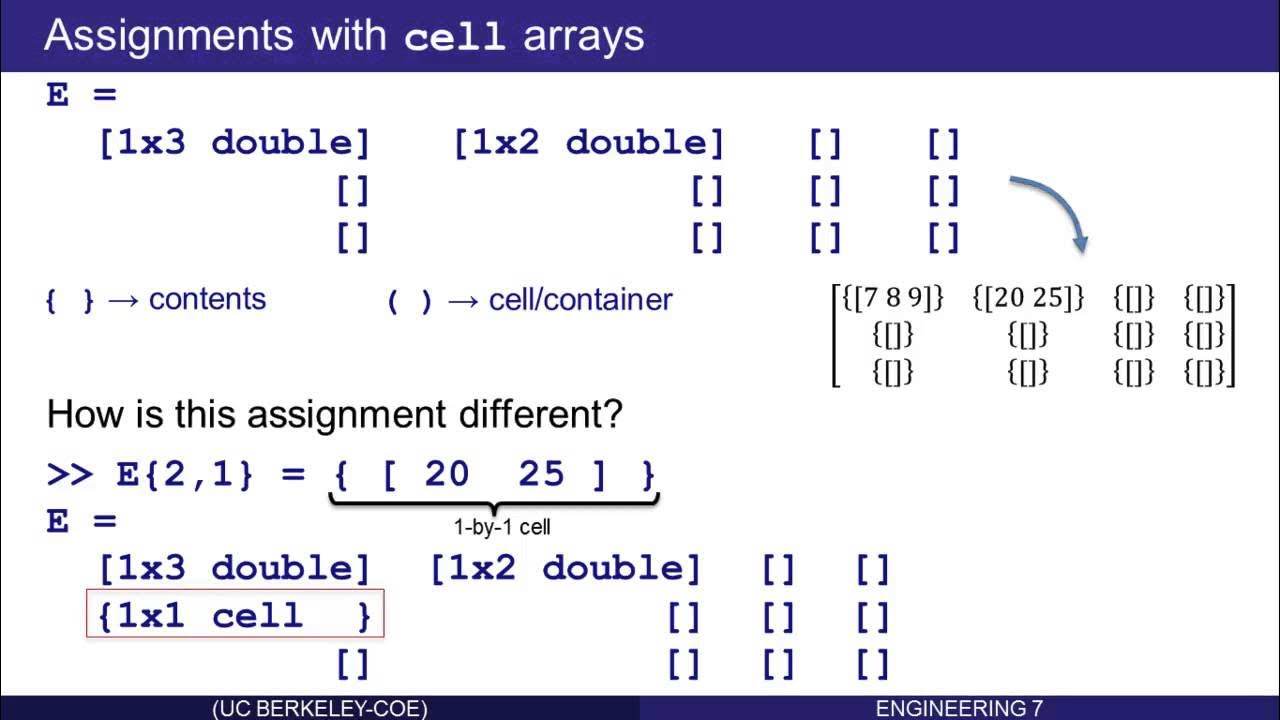 Assignments with cell arrays

E =
[1x3 double] [1x2 double] [] []
[] [] [] []
[] [] [] []

{ } → contents ( ) → cell/container

$\begin{bmatrix} \{[7\ 8\ 9]\} & \{[20\ 25]\} & \{[]\} & \{[]\} \\ \{[]\} & \{[]\} & \{[]\} & \{[]\} \\ \{[]\} & \{[]\} & \{[]\} & \{[]\} \end{bmatrix}$

How is this assignment different?

>> E{2,1} = { [ 20 25 ] }

1-by-1 cell

E =
[1x3 double] [1x2 double] [] []
{1x1 cell } [] [] []
[] [] [] []

(UC BERKELEY-COE)

ENGINEERING 7